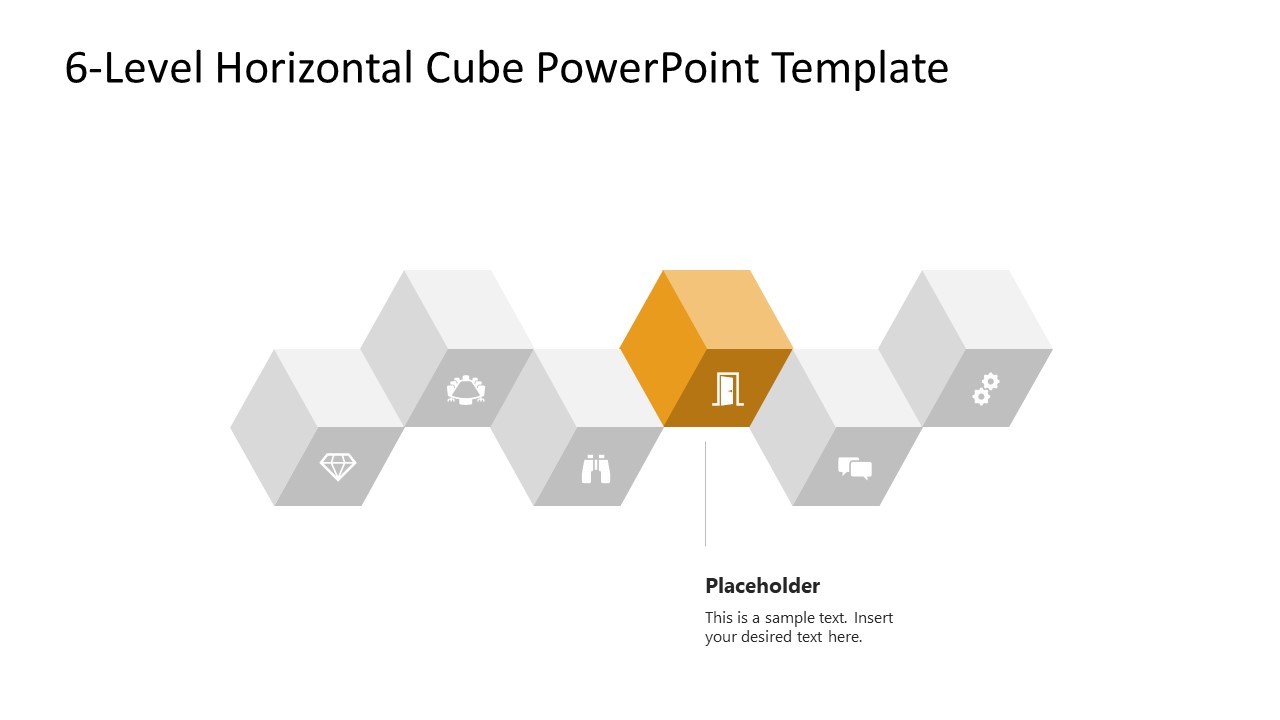 6-Level Horizontal Cube PowerPoint Template

Placeholder

This is a sample text. Insert your desired text here.